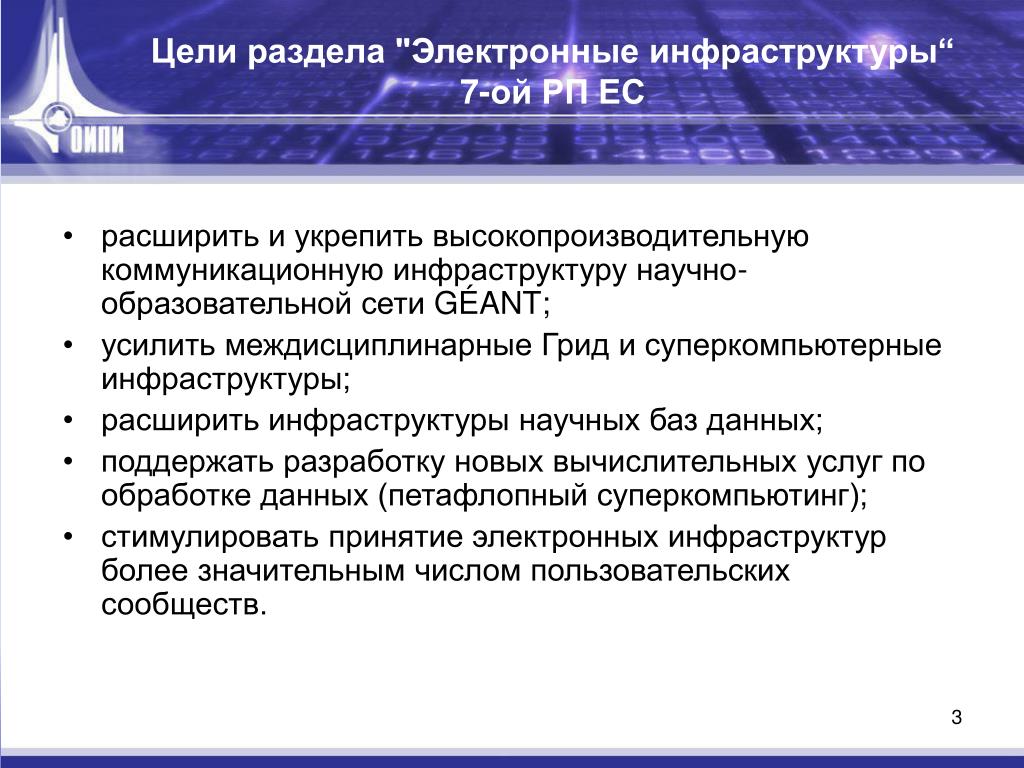 ОИПИ

Цели раздела "Электронные инфраструктуры“
7-ой РП ЕС

• расширить и укрепить высокопроизводительную коммуникационную инфраструктуру научно-образовательной сети GÉANT;
• усилить междисциплинарные Грид и суперкомпьютерные инфраструктуры;
• расширить инфраструктуры научных баз данных;
• поддержать разработку новых вычислительных услуг по обработке данных (петафлопный суперкомпьютинг);
• стимулировать принятие электронных инфраструктур более значительным числом пользовательских сообществ.

3